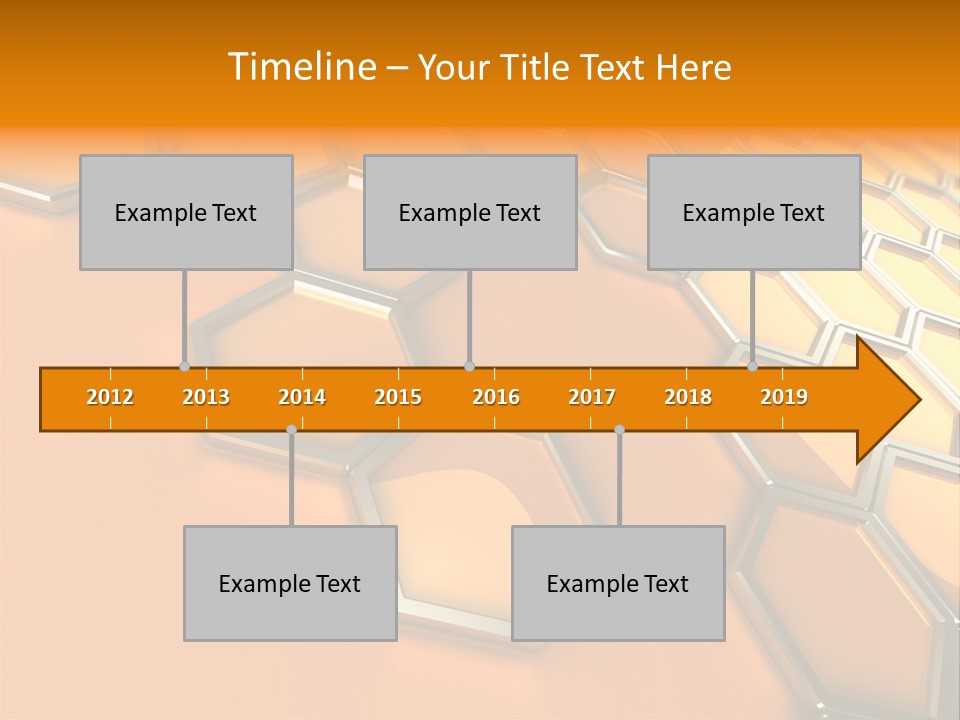 Timeline – Your Title Text Here

Example Text

Example Text

Example Text

2012 2013 2014 2015 2016 2017 2018 2019

Example Text

Example Text